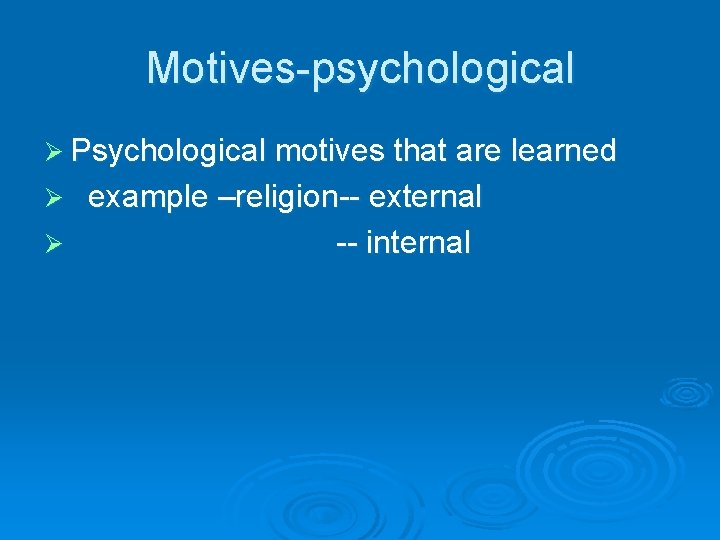 Motives-psychological

➢ Psychological motives that are learned
➢ example –religion-- external
➢ -- internal